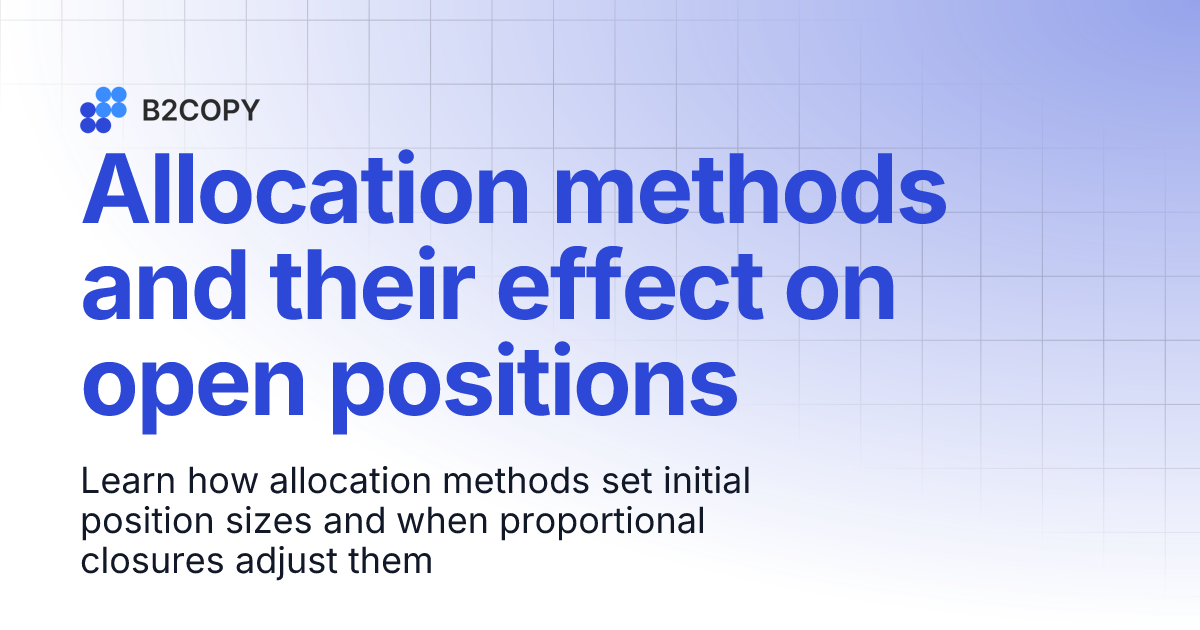 B2COPY

Allocation methods and their effect on open positions

Learn how allocation methods set initial position sizes and when proportional closures adjust them